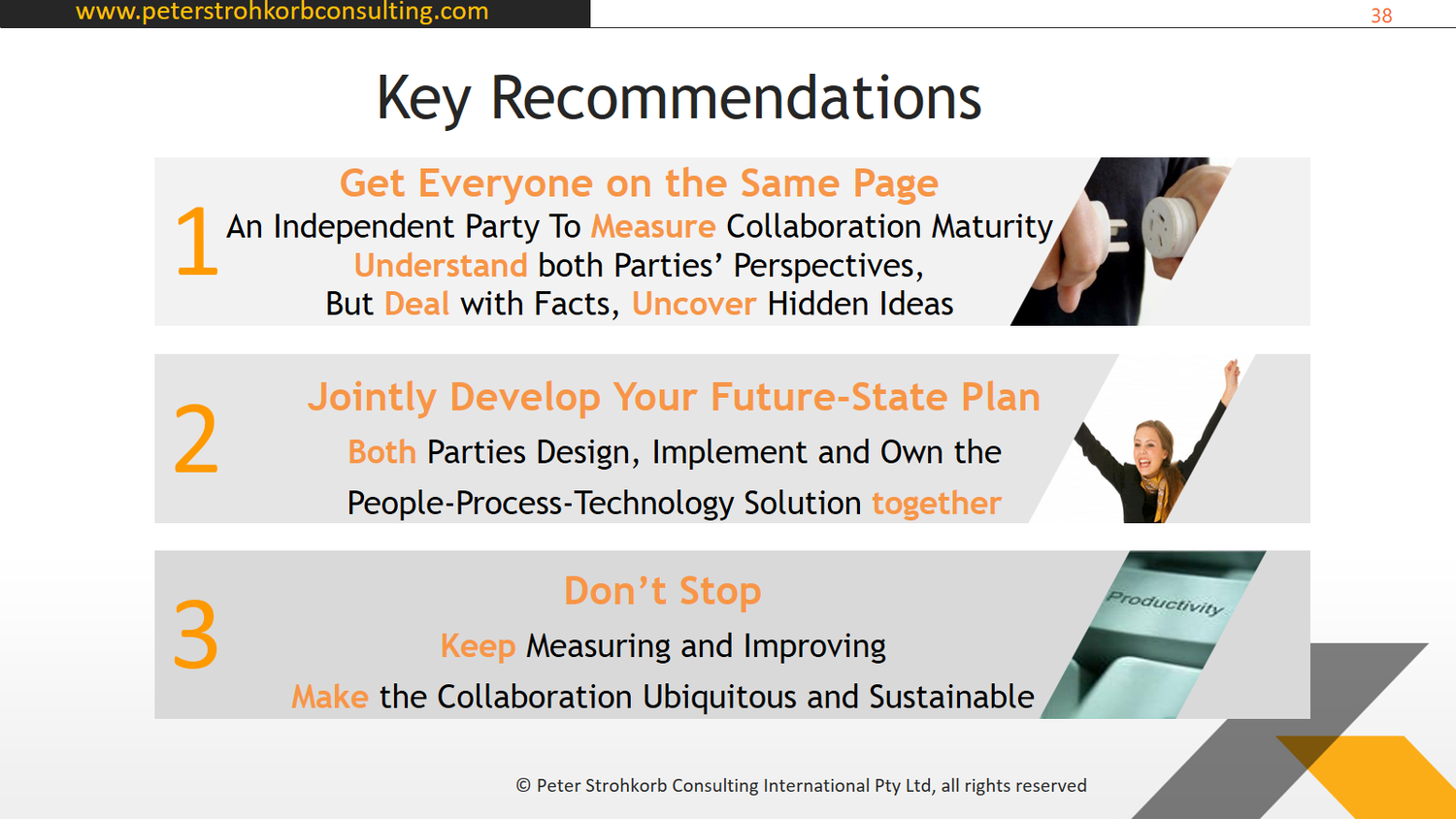 www.peterstrohkorbconsulting.com

38

Key Recommendations

1

Get Everyone on the Same Page

An Independent Party To Measure Collaboration Maturity

Understand both Parties' Perspectives,

But Deal with Facts, Uncover Hidden Ideas

2

Jointly Develop Your Future-State Plan

Both Parties Design, Implement and Own the People-Process-Technology Solution together

3

Don't Stop

Keep Measuring and Improving

Make the Collaboration Ubiquitous and Sustainable

Productivity

© Peter Strohkorb Consulting International Pty Ltd, all rights reserved